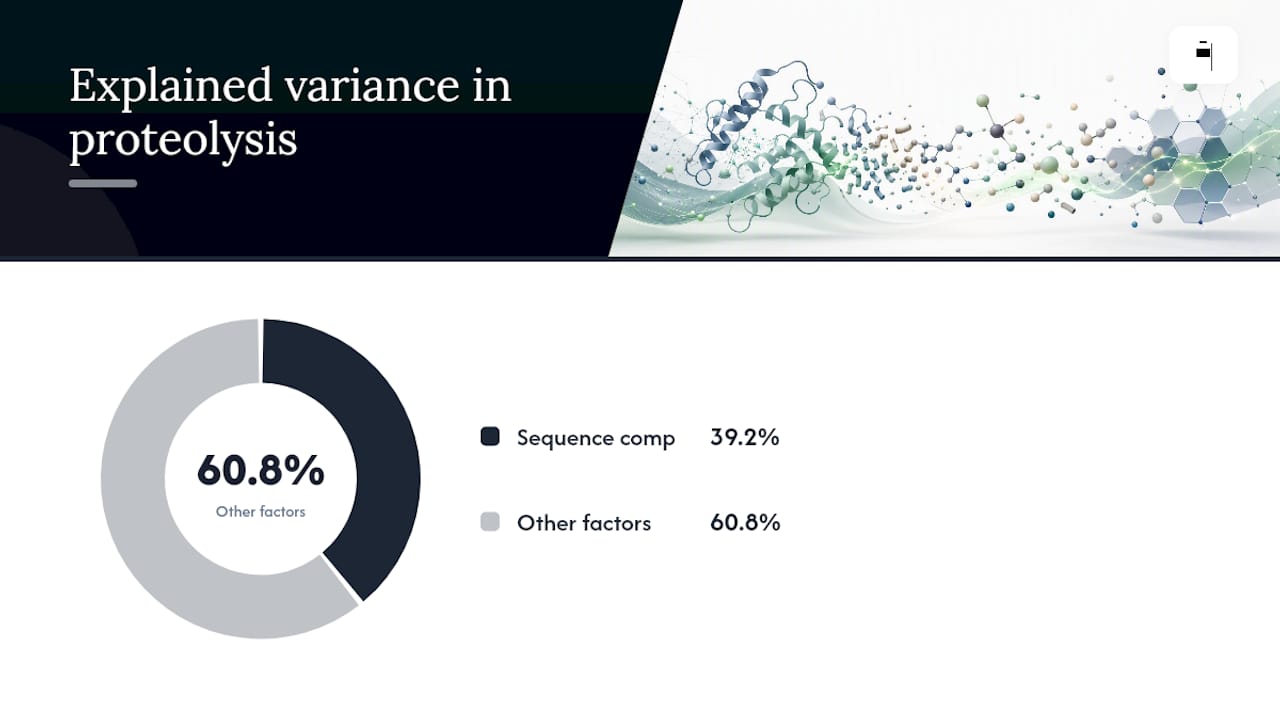 Explained variance in proteolysis

60.8%
Other factors

Sequence comp 39.2%

Other factors 60.8%